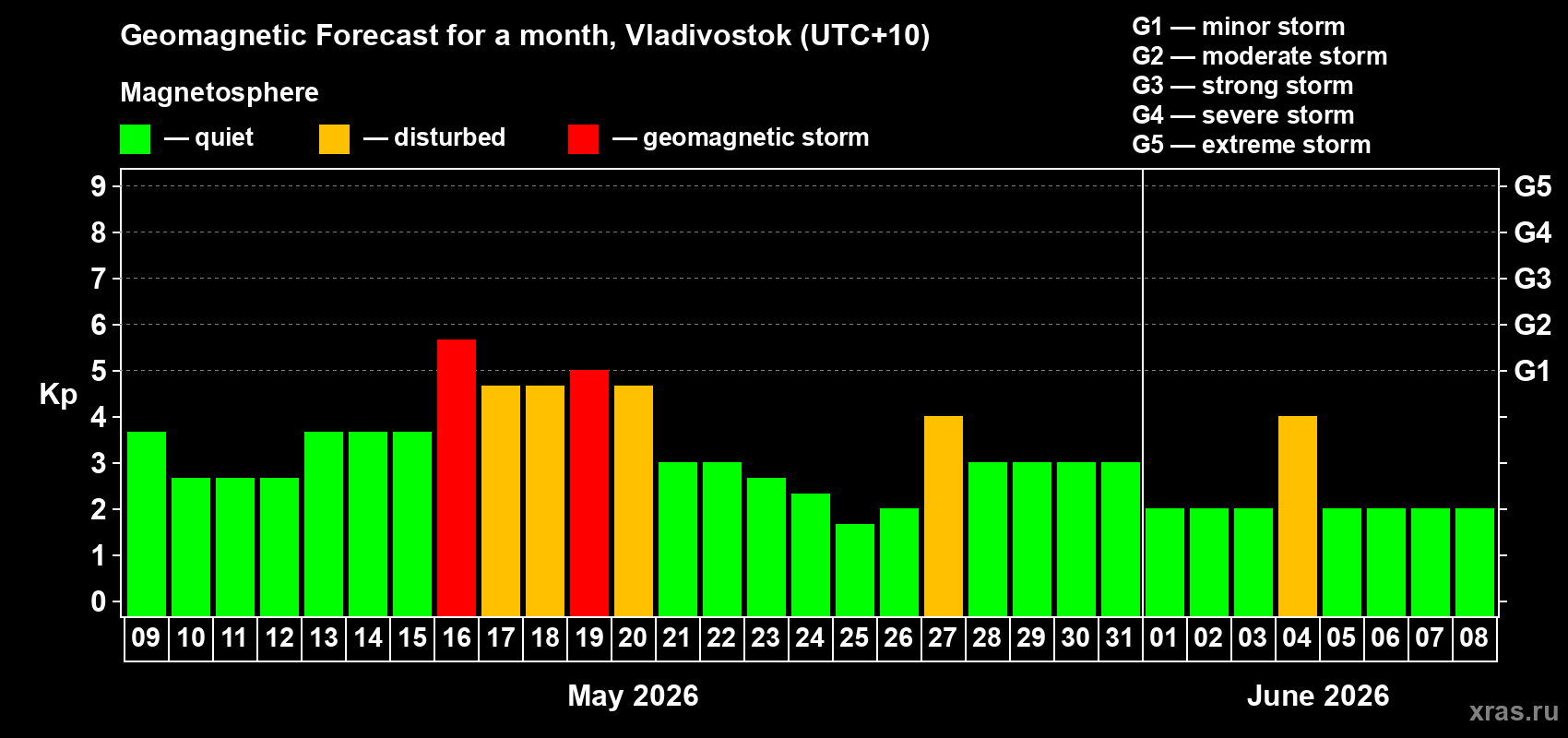 Geomagnetic Forecast for a month, Vladivostok (UTC+10)

Magnetosphere

— quiet — disturbed — geomagnetic storm

G1 — minor storm
G2 — moderate storm
G3 — strong storm
G4 — severe storm
G5 — extreme storm

Kp

9
8
7
6
5
4
3
2
1
0

G5
G4
G3
G2
G1

09 10 11 12 13 14 15 16 17 18 19 20 21 22 23 24 25 26 27 28 29 30 31 01 02 03 04 05 06 07 08

May 2026

June 2026

xras.ru